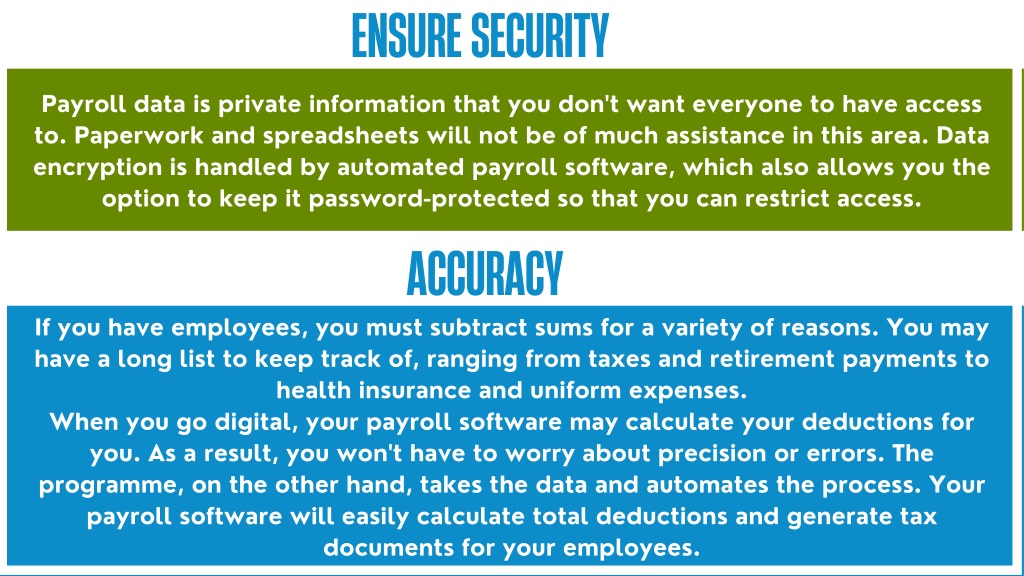 ENSURE SECURITY

Payroll data is private information that you don't want everyone to have access to. Paperwork and spreadsheets will not be of much assistance in this area. Data encryption is handled by automated payroll software, which also allows you the option to keep it password-protected so that you can restrict access.

ACCURACY

If you have employees, you must subtract sums for a variety of reasons. You may have a long list to keep track of, ranging from taxes and retirement payments to health insurance and uniform expenses.
When you go digital, your payroll software may calculate your deductions for you. As a result, you won't have to worry about precision or errors. The programme, on the other hand, takes the data and automates the process. Your payroll software will easily calculate total deductions and generate tax documents for your employees.